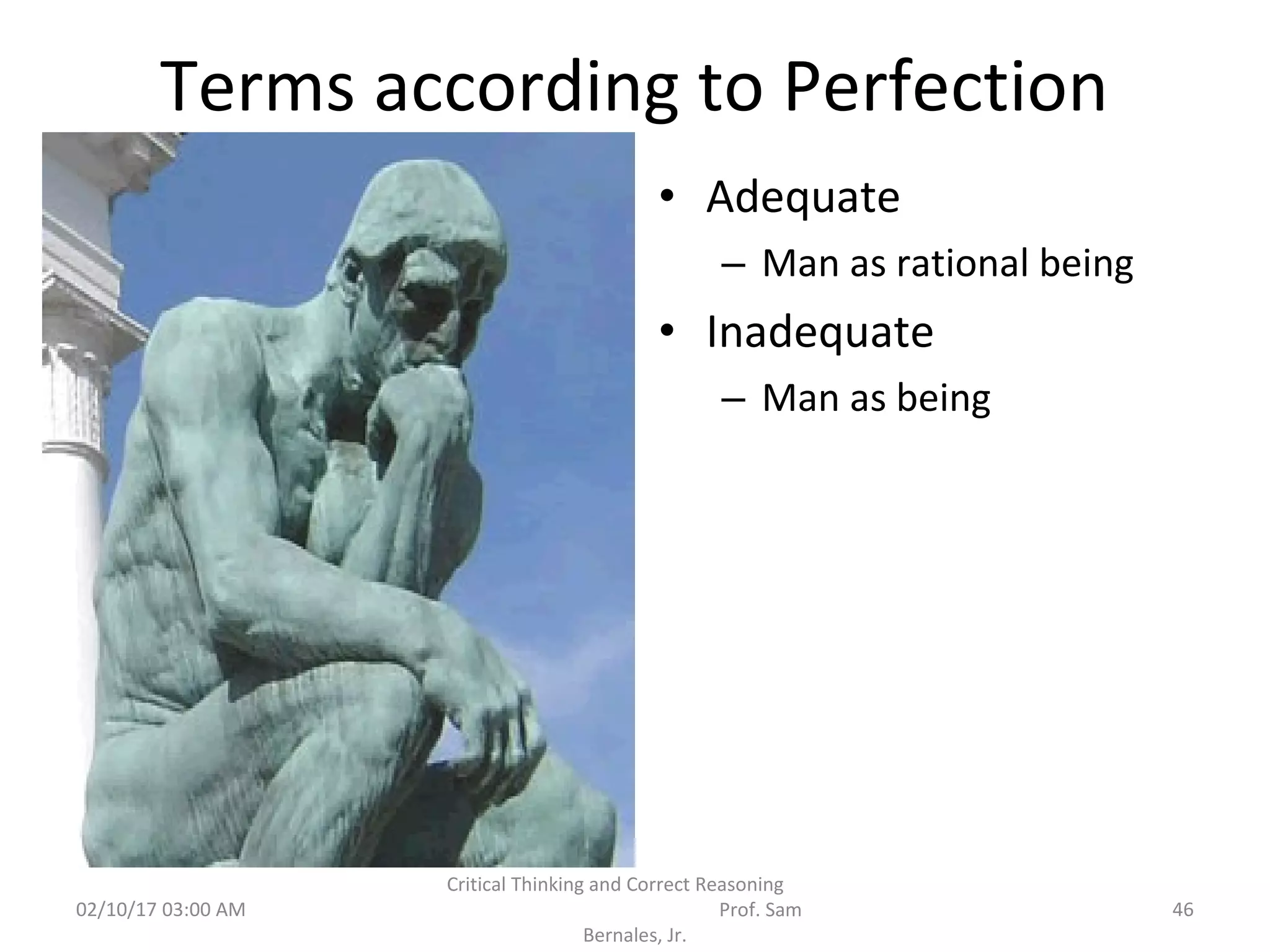 Terms according to Perfection

• Adequate
– Man as rational being
• Inadequate
– Man as being

02/10/17 03:00 AM

Critical Thinking and Correct Reasoning Prof. Sam Bernales, Jr.

46